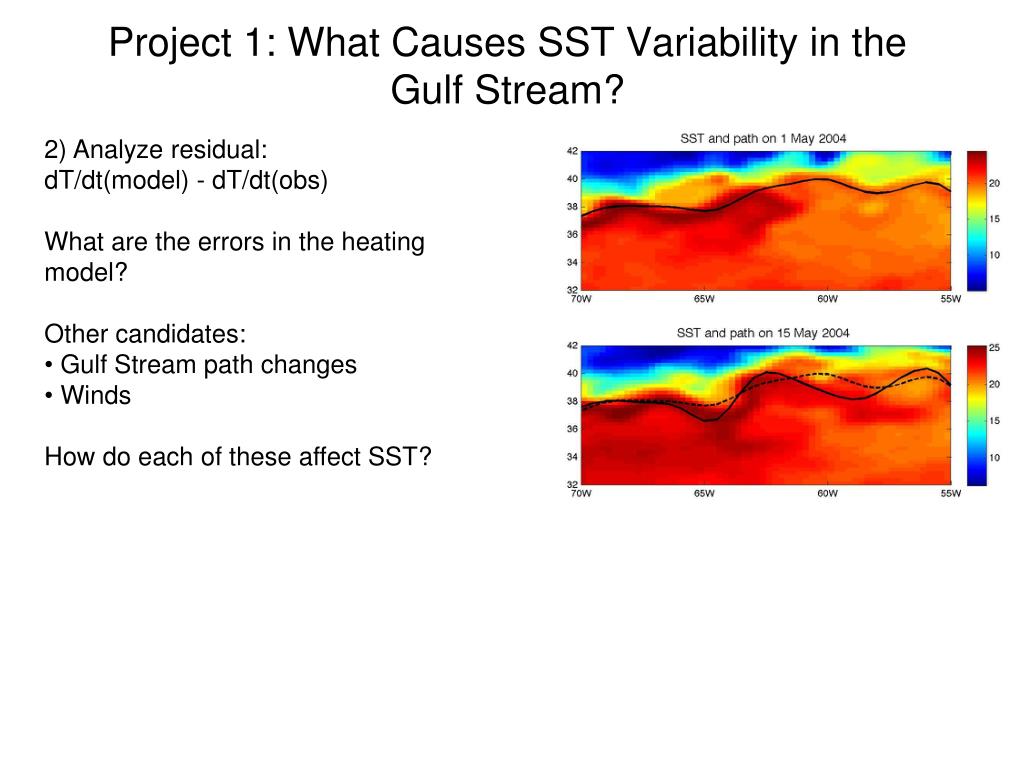 Project 1: What Causes SST Variability in the Gulf Stream?

2) Analyze residual:
dT/dt(model) - dT/dt(obs)

What are the errors in the heating model?

Other candidates:
• Gulf Stream path changes
• Winds

How do each of these affect SST?

SST and path on 1 May 2004

42
40
38
36
34
32
70W 65W 60W 55W

20
15
10

SST and path on 15 May 2004

42
40
38
36
34
32
70W 65W 60W 55W

25
20
15
10